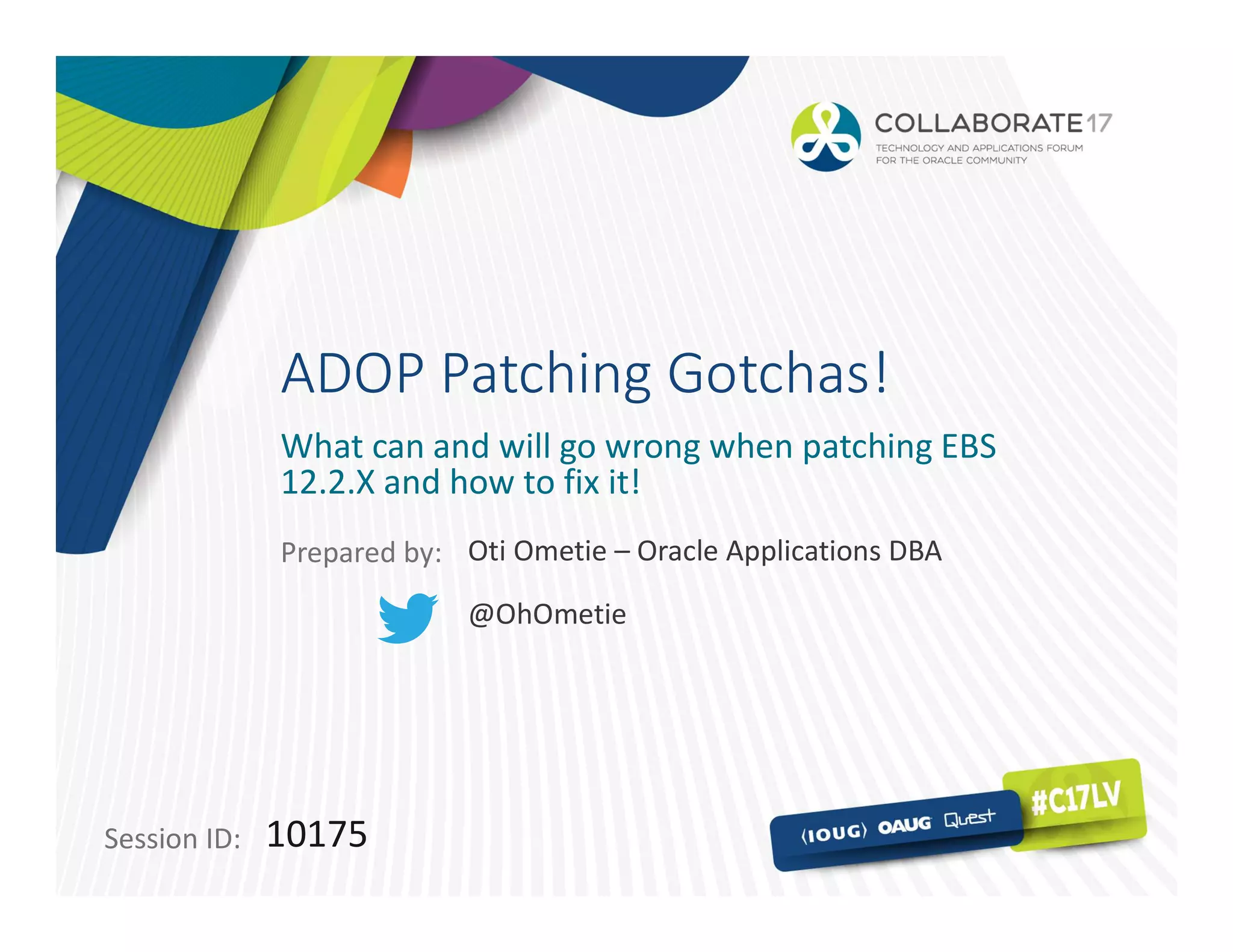 COLLABORATE 17
TECHNOLOGY AND APPLICATIONS FORUM FOR THE ORACLE COMMUNITY

ADOP Patching Gotchas!

What can and will go wrong when patching EBS 12.2.X and how to fix it!

Prepared by: Oti Ometie – Oracle Applications DBA

@OhOmetie

Session ID: 10175

⟨IOUG⟩ OAUG Quest

#C17LV